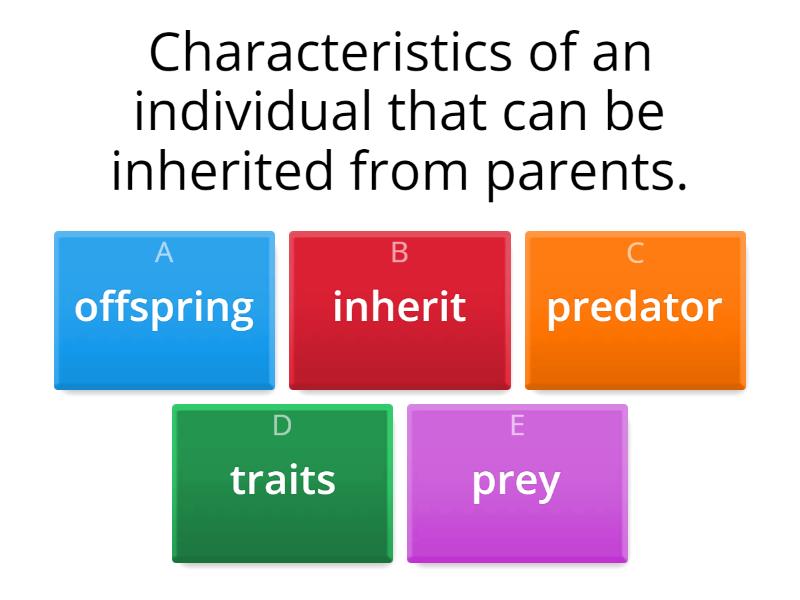 Characteristics of an individual that can be inherited from parents.

A
offspring

B
inherit

C
predator

D
traits

E
prey